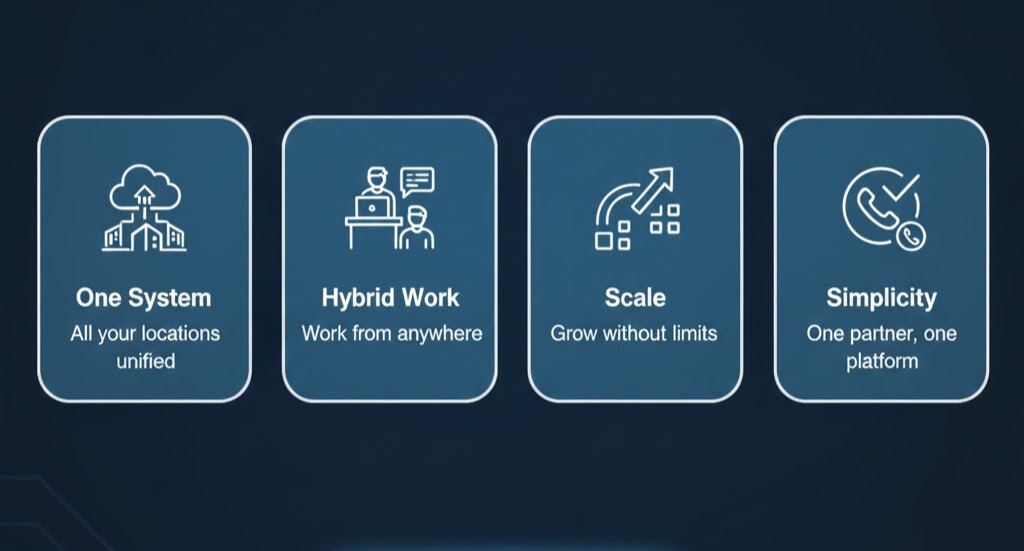 One System
All your locations unified

Hybrid Work
Work from anywhere

Scale
Grow without limits

Simplicity
One partner, one platform